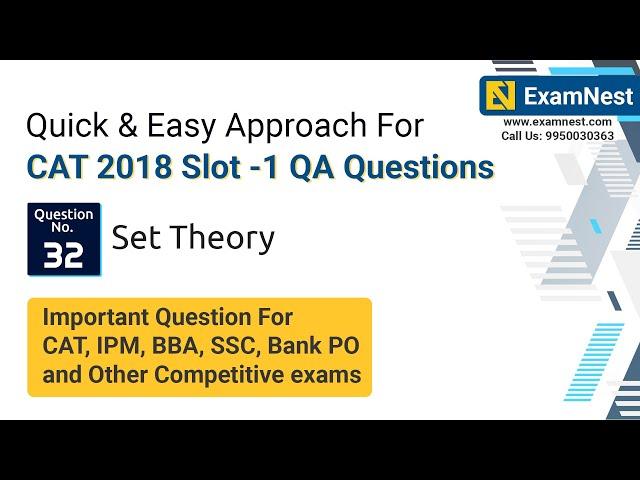 ExamNest
www.examnest.com
Call Us: 9950030363

Quick & Easy Approach For
CAT 2018 Slot -1 QA Questions

Question No. 32
Set Theory

Important Question For
CAT, IPM, BBA, SSC, Bank PO
and Other Competitive exams